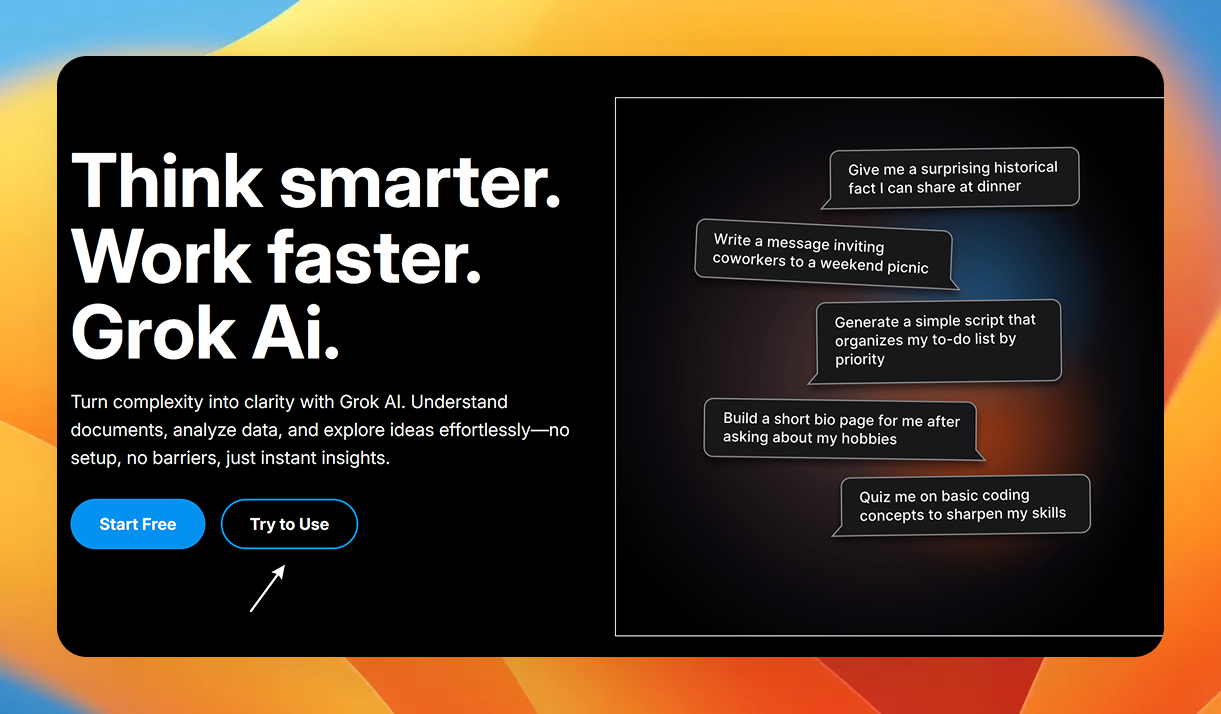 Think smarter.
Work faster.
Grok Ai.

Turn complexity into clarity with Grok AI. Understand documents, analyze data, and explore ideas effortlessly—no setup, no barriers, just instant insights.

Start Free

Try to Use

Give me a surprising historical fact I can share at dinner

Write a message inviting coworkers to a weekend picnic

Generate a simple script that organizes my to-do list by priority

Build a short bio page for me after asking about my hobbies

Quiz me on basic coding concepts to sharpen my skills